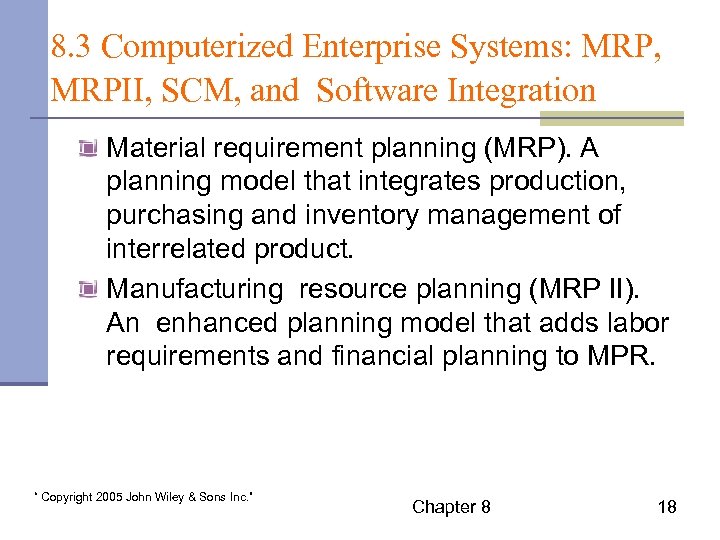 8.3 Computerized Enterprise Systems: MRP, MRPII, SCM, and Software Integration

Material requirement planning (MRP). A planning model that integrates production, purchasing and inventory management of interrelated product.

Manufacturing resource planning (MRP II). An enhanced planning model that adds labor requirements and financial planning to MPR.

" Copyright 2005 John Wiley & Sons Inc."

Chapter 8

18